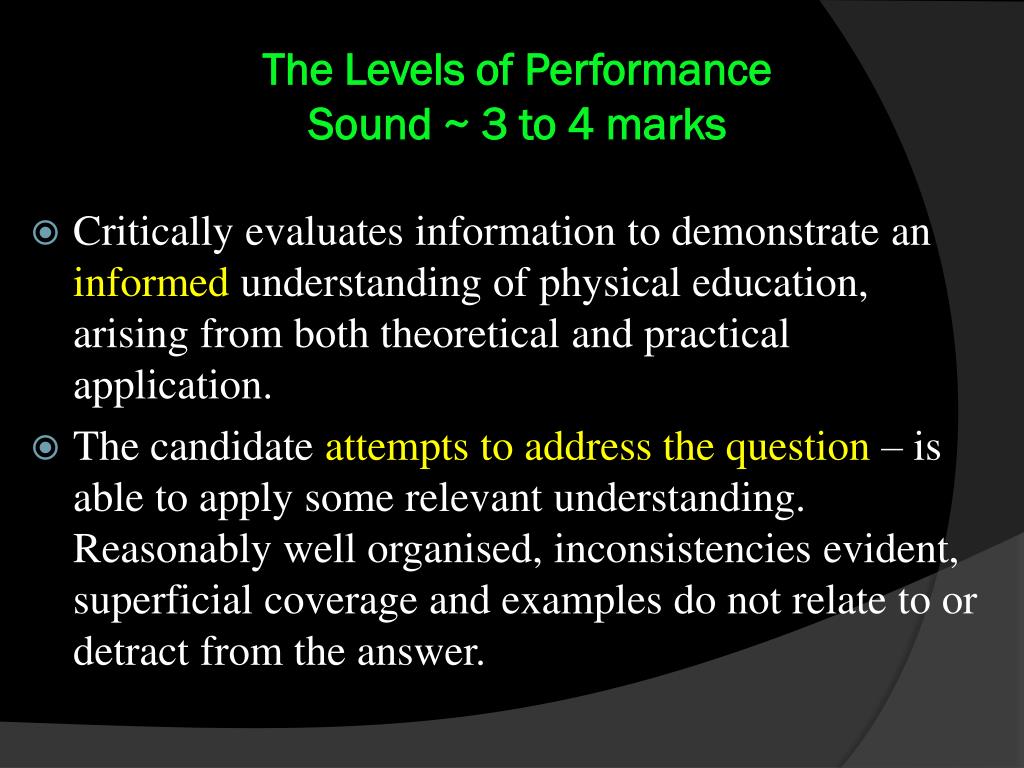 The Levels of Performance
Sound ~ 3 to 4 marks

Critically evaluates information to demonstrate an informed understanding of physical education, arising from both theoretical and practical application.

The candidate attempts to address the question – is able to apply some relevant understanding. Reasonably well organised, inconsistencies evident, superficial coverage and examples do not relate to or detract from the answer.